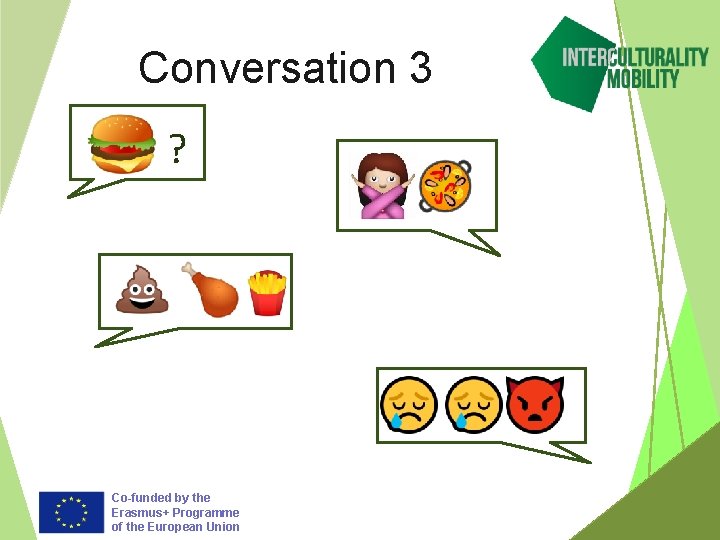 Conversation 3

INTERCULTURALITY MOBILITY

?

Co-funded by the Erasmus+ Programme of the European Union